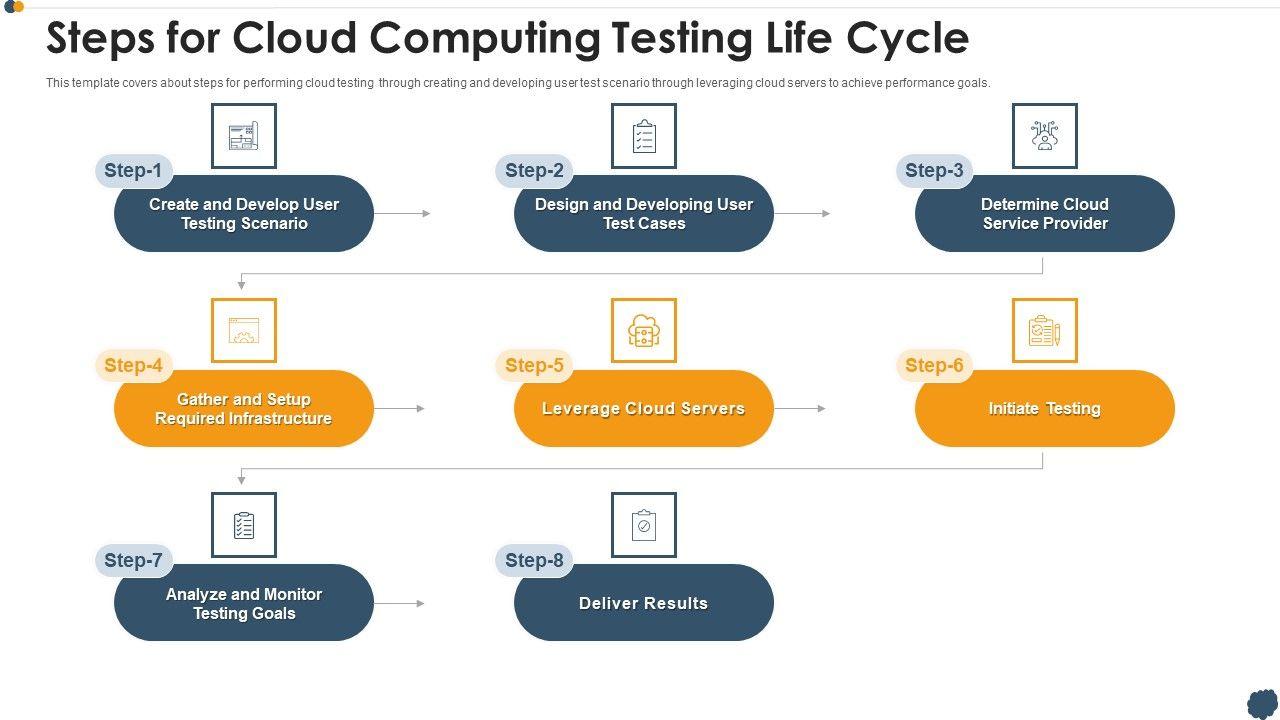 Steps for Cloud Computing Testing Life Cycle

This template covers about steps for performing cloud testing through creating and developing user test scenario through leveraging cloud servers to achieve performance goals.

Step-1
Create and Develop User Testing Scenario

Step-2
Design and Developing User Test Cases

Step-3
Determine Cloud Service Provider

Step-4
Gather and Setup Required Infrastructure

Step-5
Leverage Cloud Servers

Step-6
Initiate Testing

Step-7
Analyze and Monitor Testing Goals

Step-8
Deliver Results